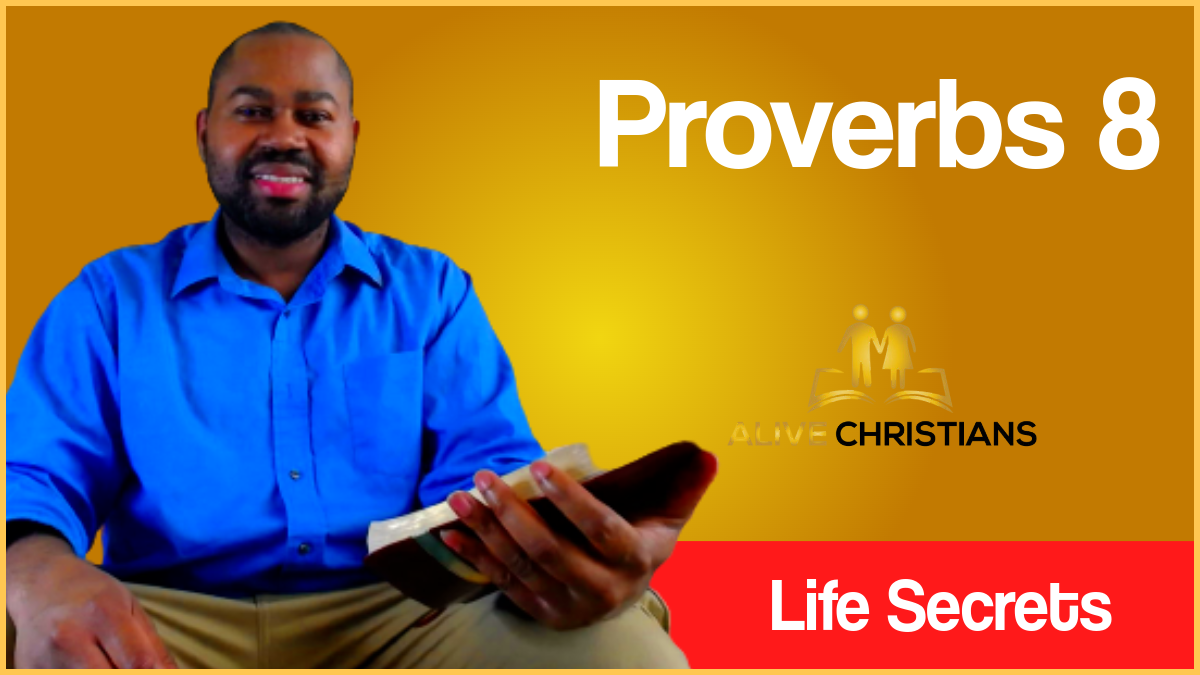 Proverbs 8

ALIVE CHRISTIANS

Life Secrets